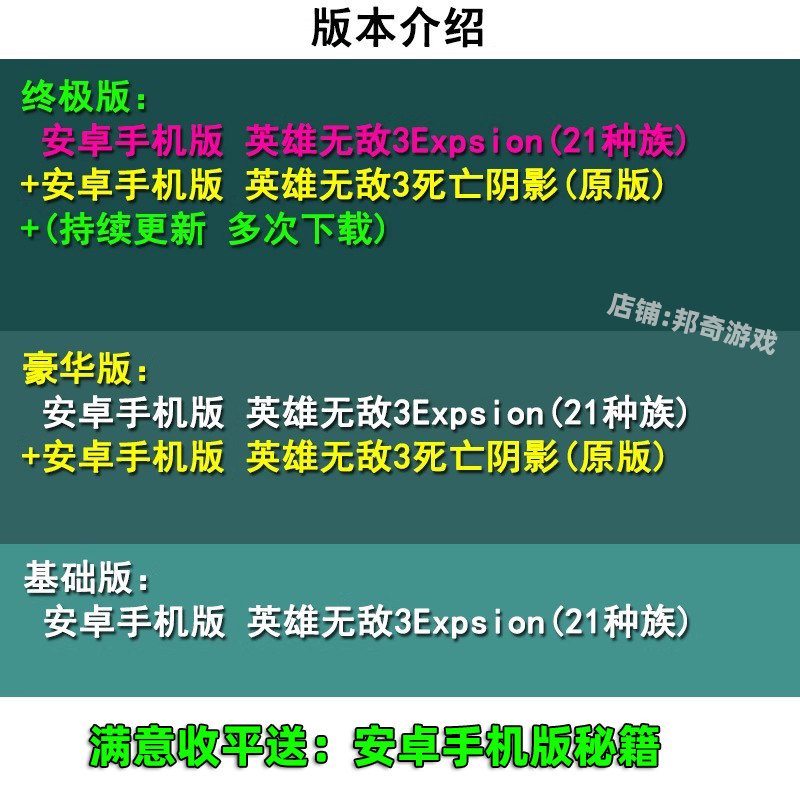 版本介绍

终极版：
安卓手机版 英雄无敌3Expsion(21种族)
+安卓手机版 英雄无敌3死亡阴影(原版)
+(持续更新 多次下载)

店铺:邦奇游戏

豪华版：
安卓手机版 英雄无敌3Expsion(21种族)
+安卓手机版 英雄无敌3死亡阴影(原版)

基础版：
安卓手机版 英雄无敌3Expsion(21种族)

满意收平送：安卓手机版秘籍